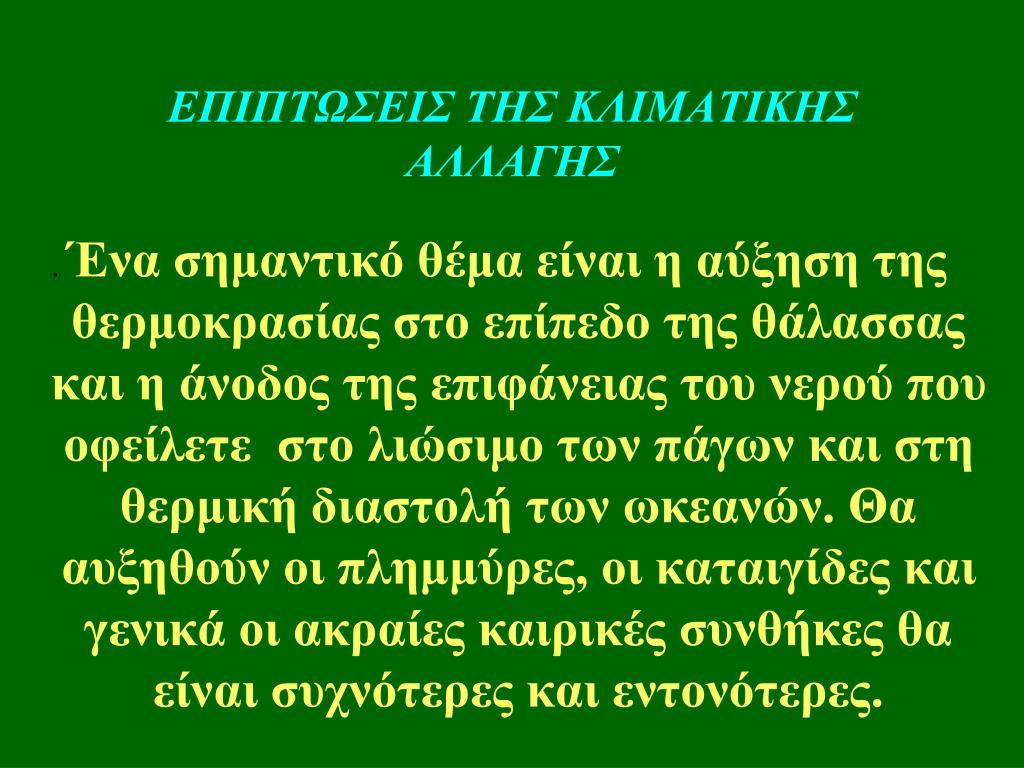 ΕΠΙΠΤΩΣΕΙΣ ΤΗΣ ΚΛΙΜΑΤΙΚΗΣ ΑΛΛΑΓΗΣ

. Ένα σημαντικό θέμα είναι η αύξηση της θερμοκρασίας στο επίπεδο της θάλασσας και η άνοδος της επιφάνειας του νερού που οφείλετε στο λιώσιμο των πάγων και στη θερμική διαστολή των ωκεανών. Θα αυξηθούν οι πλημμύρες, οι καταιγίδες και γενικά οι ακραίες καιρικές συνθήκες θα είναι συχνότερες και εντονότερες.